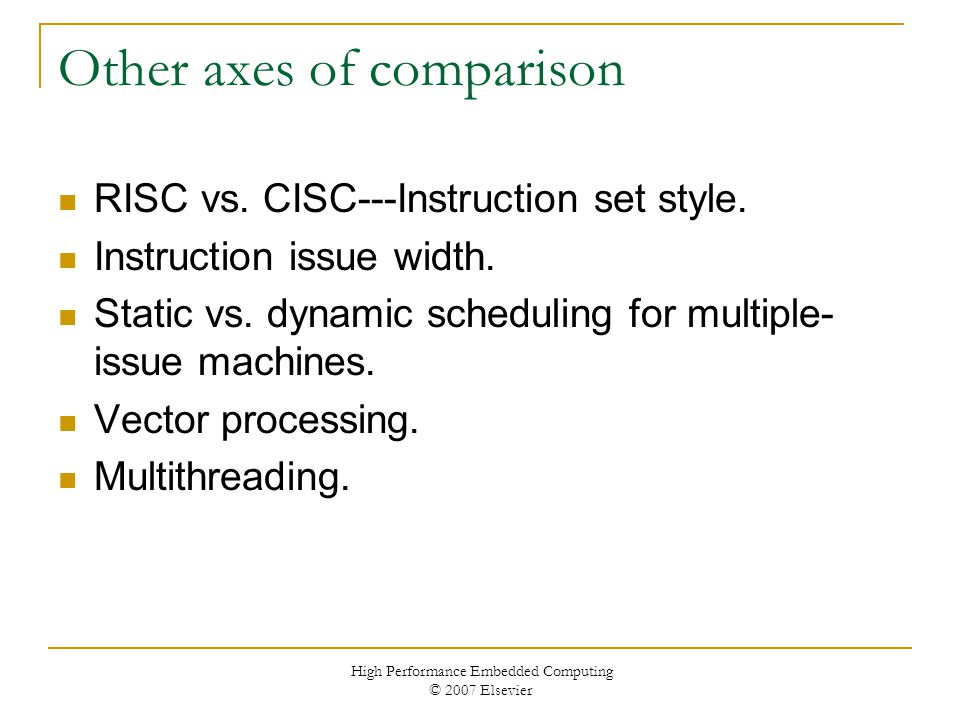 Other axes of comparison

- RISC vs. CISC---Instruction set style.
- Instruction issue width.
- Static vs. dynamic scheduling for multiple-issue machines.
- Vector processing.
- Multithreading.

High Performance Embedded Computing
© 2007 Elsevier